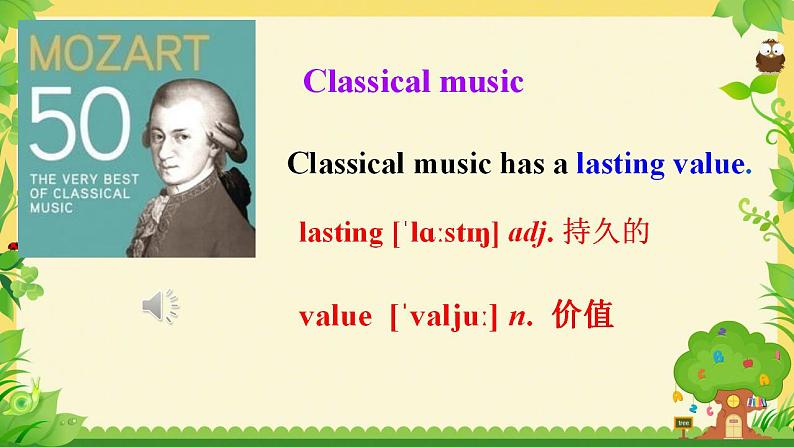 MOZART
50
THE VERY BEST OF CLASSICAL MUSIC

Classical music

Classical music has a lasting value.

lasting [ˈlɑːstɪŋ] adj. 持久的

value [ˈvaljuː] n. 价值

tree